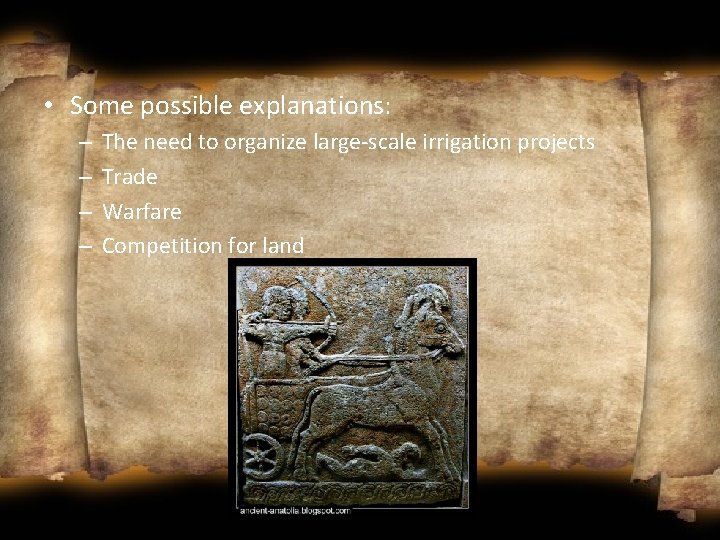 • Some possible explanations:
– The need to organize large-scale irrigation projects
– Trade
– Warfare
– Competition for land

ancient-anatolia.blogspot.com